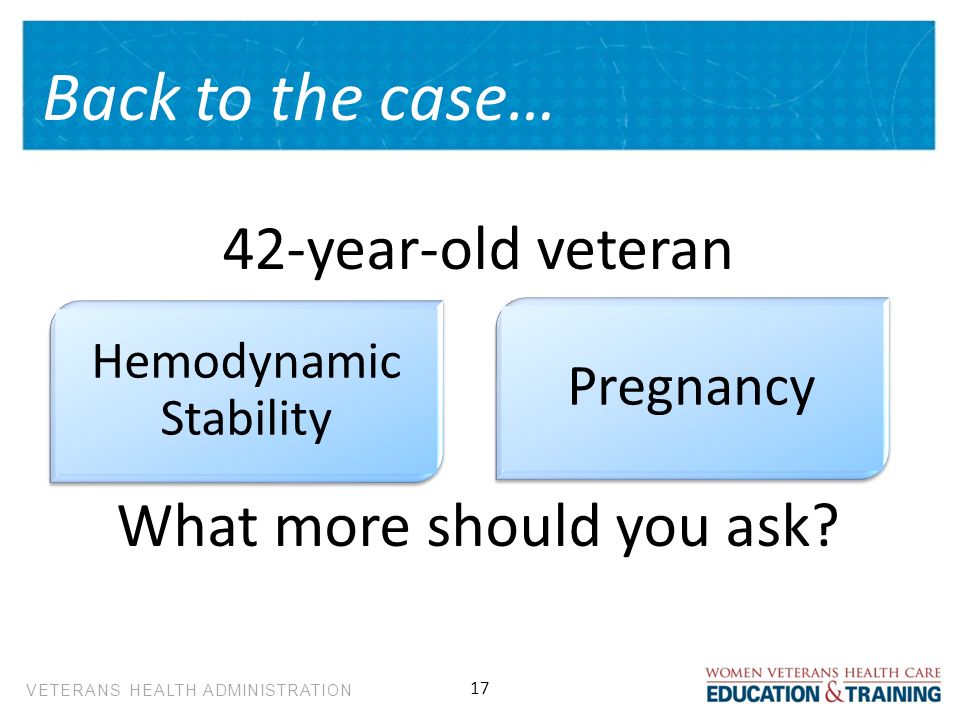 Back to the case…

42-year-old veteran

Hemodynamic Stability

Pregnancy

What more should you ask?

VETERANS HEALTH ADMINISTRATION

17

WOMEN VETERANS HEALTH CARE
EDUCATION & TRAINING